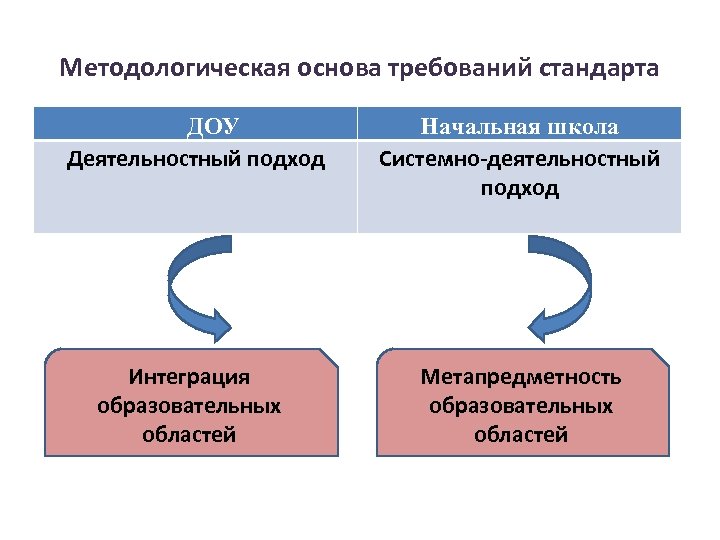 Методологическая основа требований стандарта

| ДОУ | Начальная школа |
|---|---|
| Деятельностный подход | Системно-деятельностный подход |

Интеграция образовательных областей

Метапредметность образовательных областей